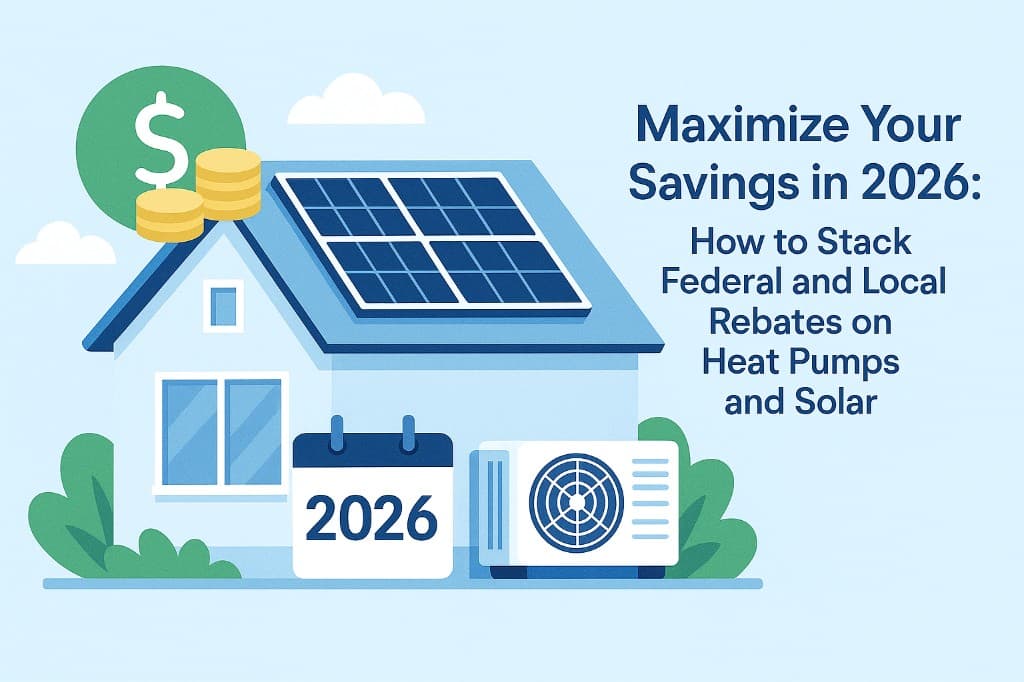 $

Maximize Your Savings in 2026:

How to Stack Federal and Local Rebates on Heat Pumps and Solar

2026